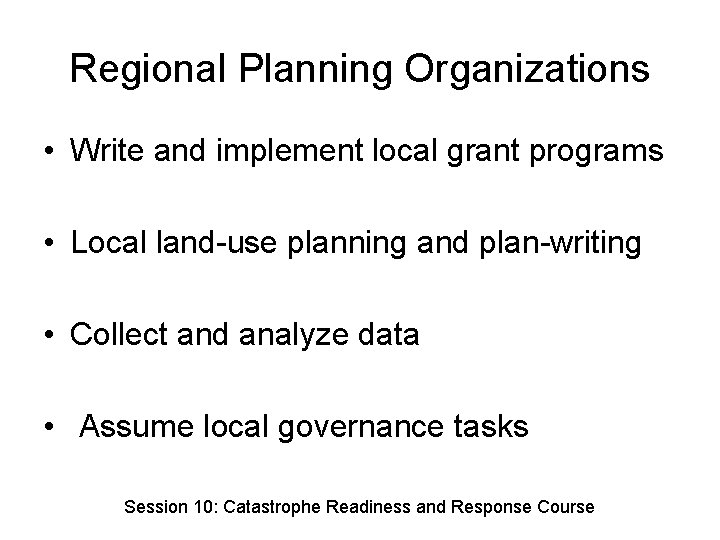 Regional Planning Organizations

• Write and implement local grant programs

• Local land-use planning and plan-writing

• Collect and analyze data

• Assume local governance tasks

Session 10: Catastrophe Readiness and Response Course